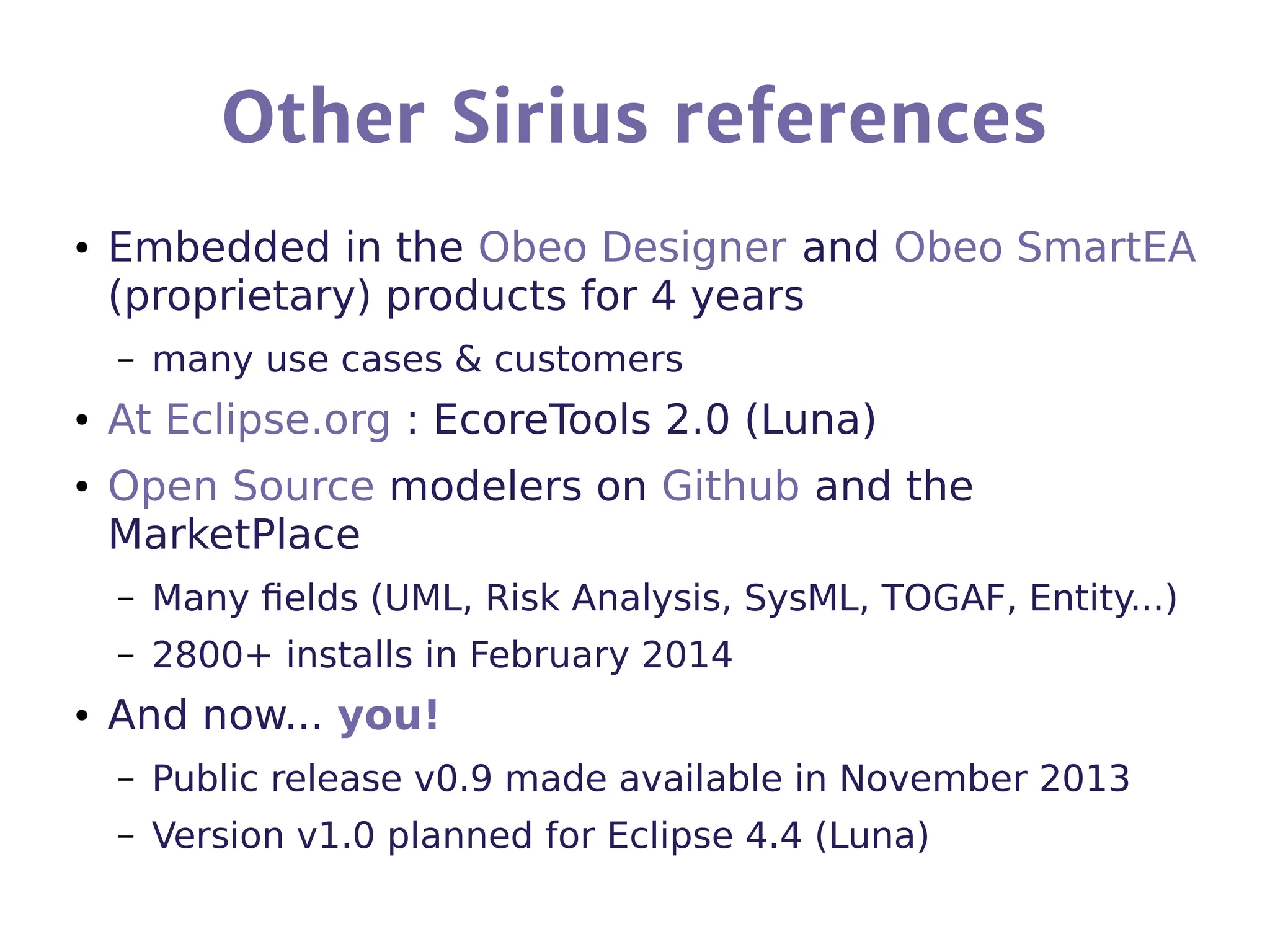 Other Sirius references

• Embedded in the Obeo Designer and Obeo SmartEA (proprietary) products for 4 years

– many use cases & customers

• At Eclipse.org : EcoreTools 2.0 (Luna)

• Open Source modelers on Github and the MarketPlace

– Many fields (UML, Risk Analysis, SysML, TOGAF, Entity...)

– 2800+ installs in February 2014

• And now... you!

– Public release v0.9 made available in November 2013

– Version v1.0 planned for Eclipse 4.4 (Luna)